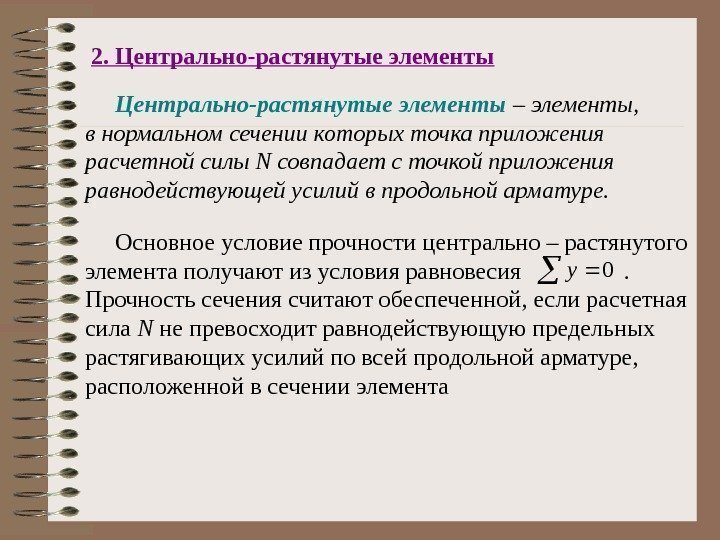 2. Центрально-растянутые элементы

Центрально-растянутые элементы – элементы, в нормальном сечении которых точка приложения расчетной силы N совпадает с точкой приложения равнодействующей усилий в продольной арматуре.

Основное условие прочности центрально – растянутого элемента получают из условия равновесия $\sum y = 0$ . Прочность сечения считают обеспеченной, если расчетная сила N не превосходит равнодействующую предельных растягивающих усилий по всей продольной арматуре, расположенной в сечении элемента